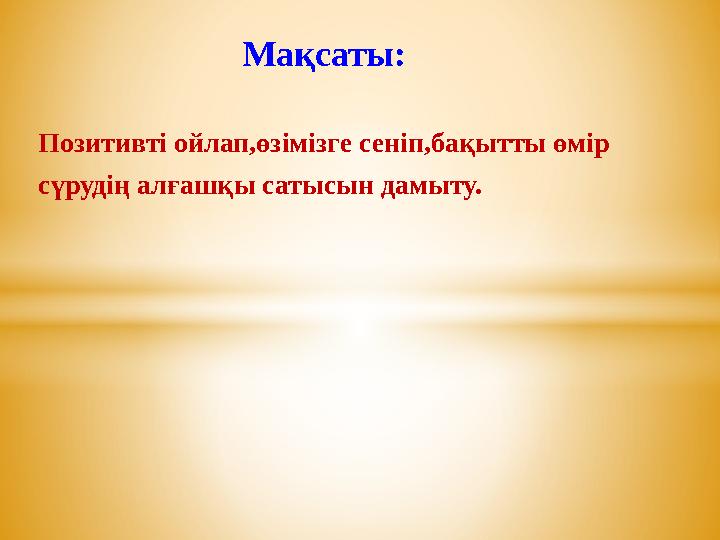 Мақсаты:

Позитивті ойлап,өзімізге сеніп,бақытты өмір сүрудің алғашқы сатысын дамыту.